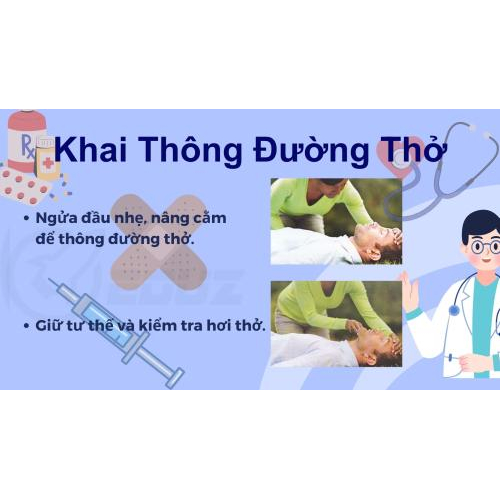 Rx

Khai Thông Đường Thở

• Ngửa đầu nhẹ, nâng cằm để thông đường thở.

• Giữ tư thế và kiểm tra hơi thở.